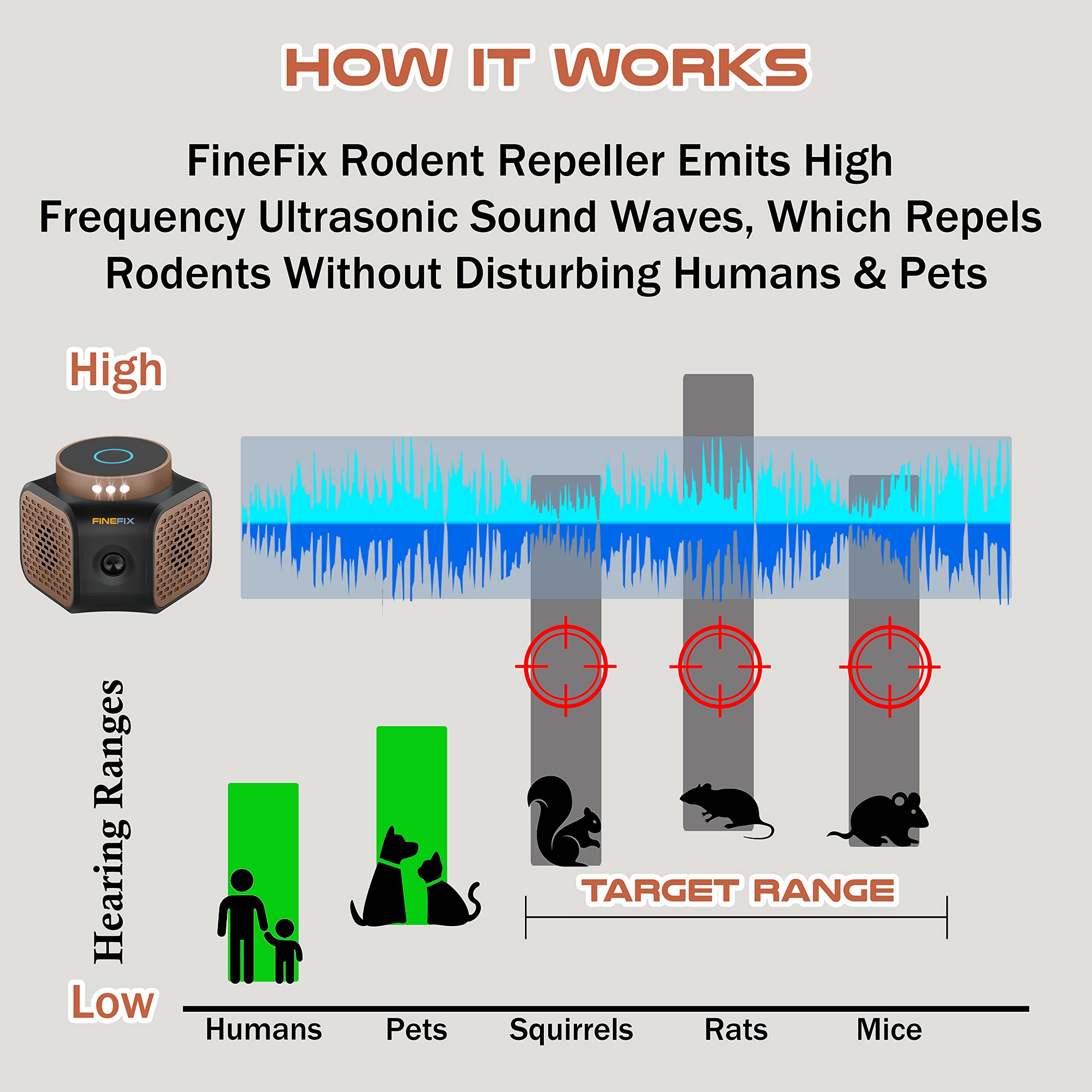 HOW IT WORKS

FineFix Rodent Repeller Emits High Frequency Ultrasonic Sound Waves, Which Repels Rodents Without Disturbing Humans & Pets

High

FINEFIX

Hearing Ranges

TARGET RANGE

Low

Humans Pets Squirrels Rats Mice